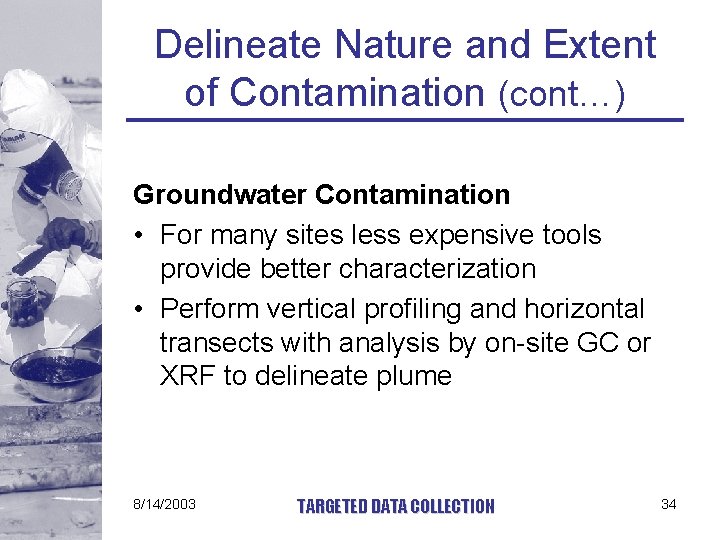 Delineate Nature and Extent of Contamination (cont…)

Groundwater Contamination

• For many sites less expensive tools provide better characterization

• Perform vertical profiling and horizontal transects with analysis by on-site GC or XRF to delineate plume

8/14/2003

TARGETED DATA COLLECTION

34